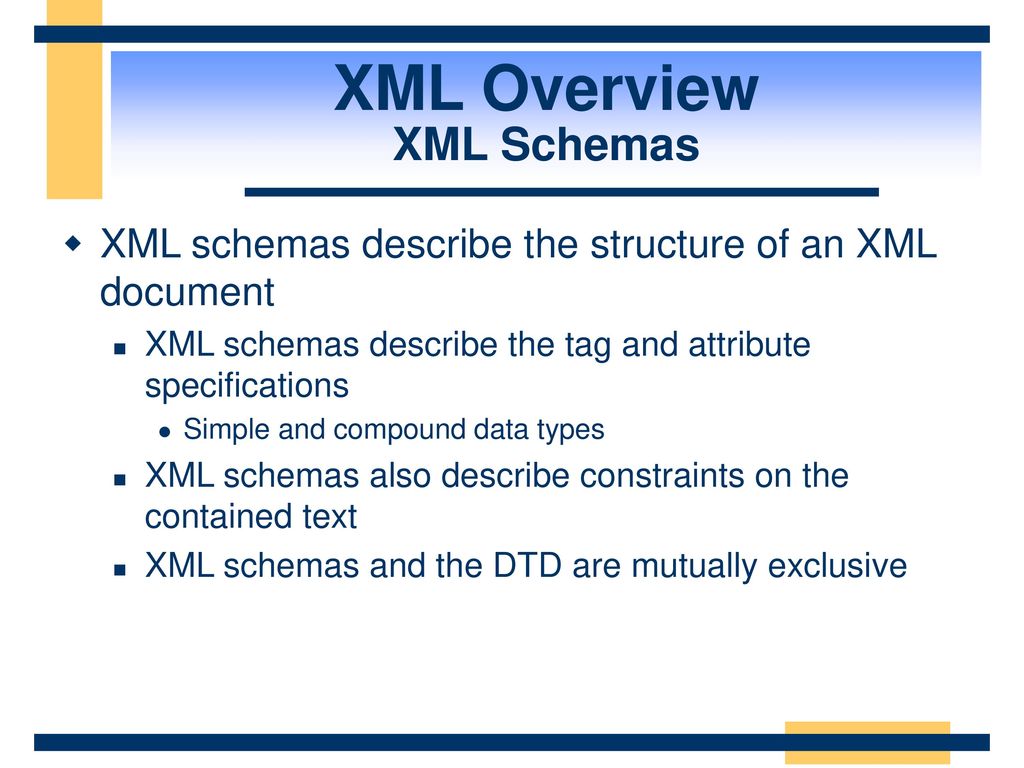 XML Overview
XML Schemas

XML schemas describe the structure of an XML document

XML schemas describe the tag and attribute specifications

Simple and compound data types

XML schemas also describe constraints on the contained text

XML schemas and the DTD are mutually exclusive